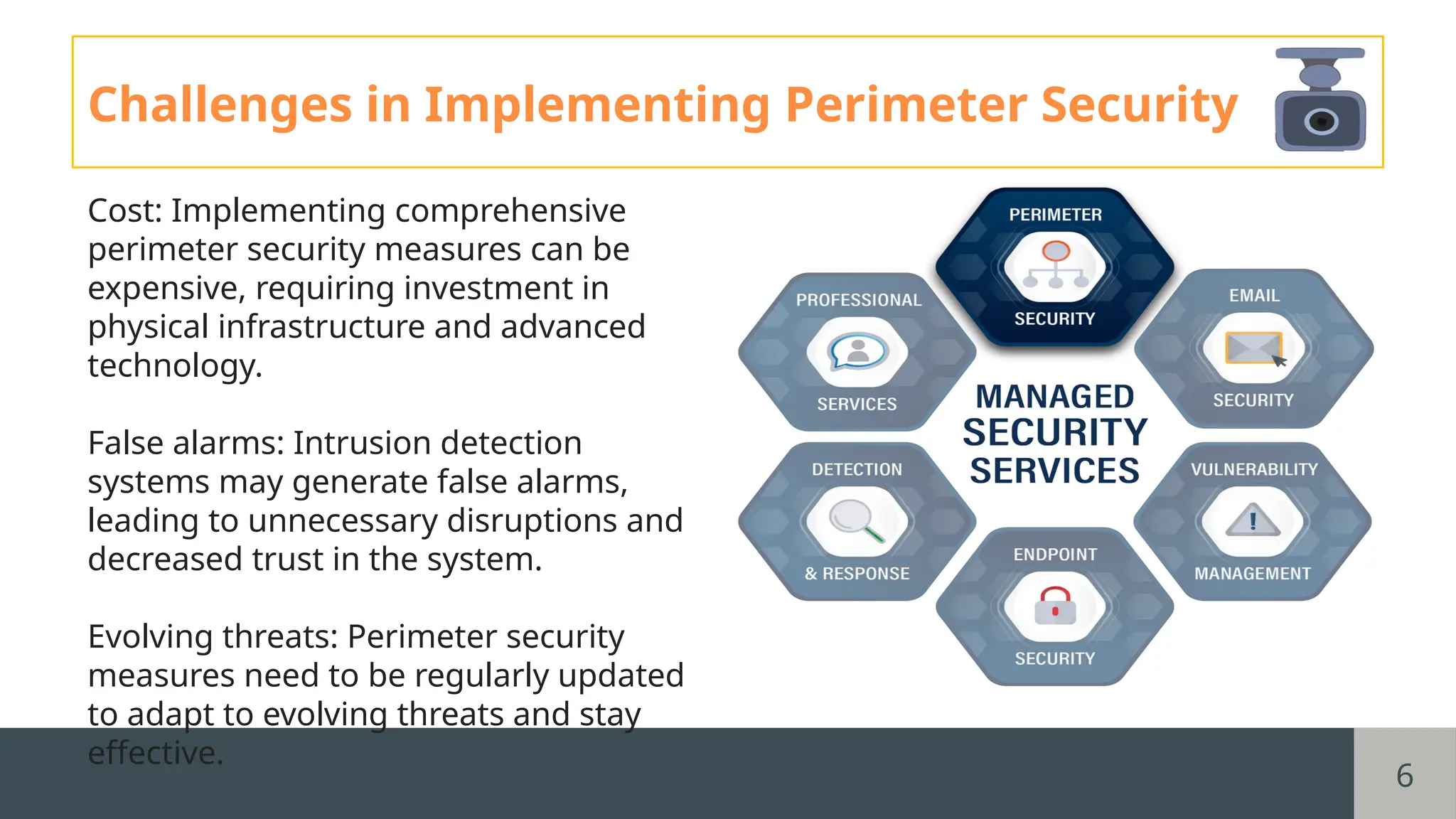 Challenges in Implementing Perimeter Security

Cost: Implementing comprehensive perimeter security measures can be expensive, requiring investment in physical infrastructure and advanced technology.

False alarms: Intrusion detection systems may generate false alarms, leading to unnecessary disruptions and decreased trust in the system.

Evolving threats: Perimeter security measures need to be regularly updated to adapt to evolving threats and stay effective.

PERIMETER SECURITY

PROFESSIONAL SERVICES

EMAIL SECURITY

MANAGED SECURITY SERVICES

DETECTION & RESPONSE

VULNERABILITY MANAGEMENT

ENDPOINT SECURITY

6